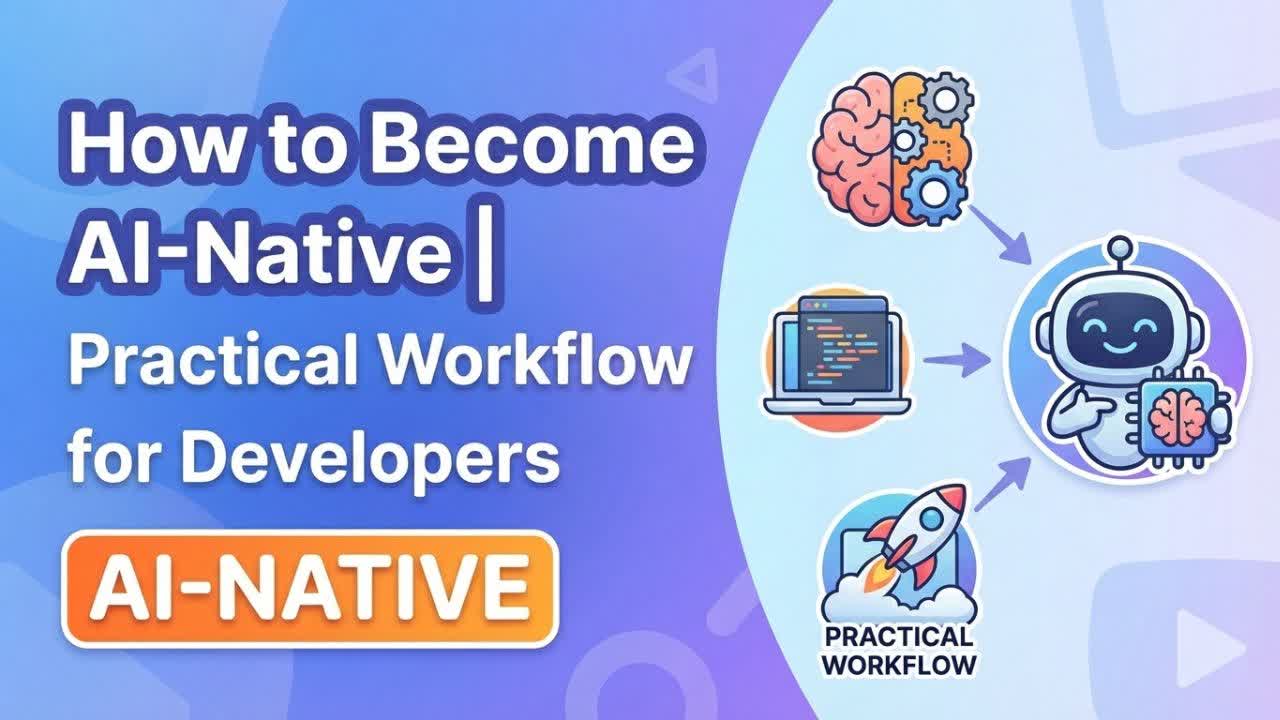 How to Become AI-Native | Practical Workflow for Developers

AI-NATIVE

PRACTICAL WORKFLOW